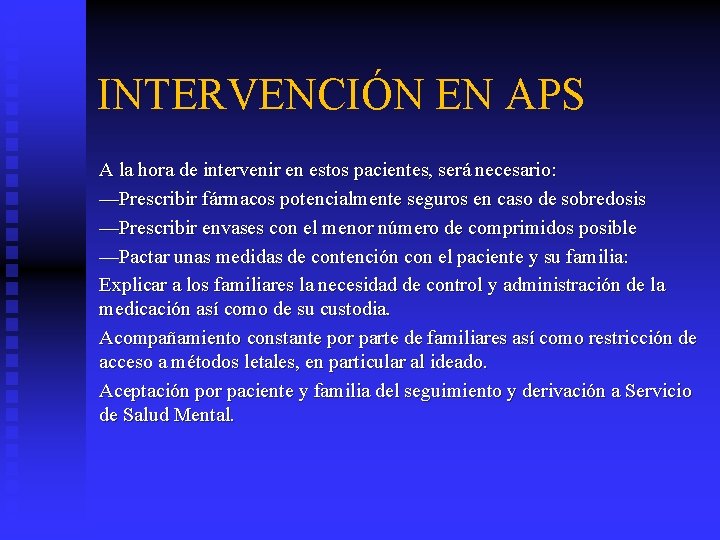 INTERVENCIÓN EN APS

A la hora de intervenir en estos pacientes, será necesario:

—Prescribir fármacos potencialmente seguros en caso de sobredosis

—Prescribir envases con el menor número de comprimidos posible

—Pactar unas medidas de contención con el paciente y su familia:

Explicar a los familiares la necesidad de control y administración de la medicación así como de su custodia.

Acompañamiento constante por parte de familiares así como restricción de acceso a métodos letales, en particular al ideado.

Aceptación por paciente y familia del seguimiento y derivación a Servicio de Salud Mental.